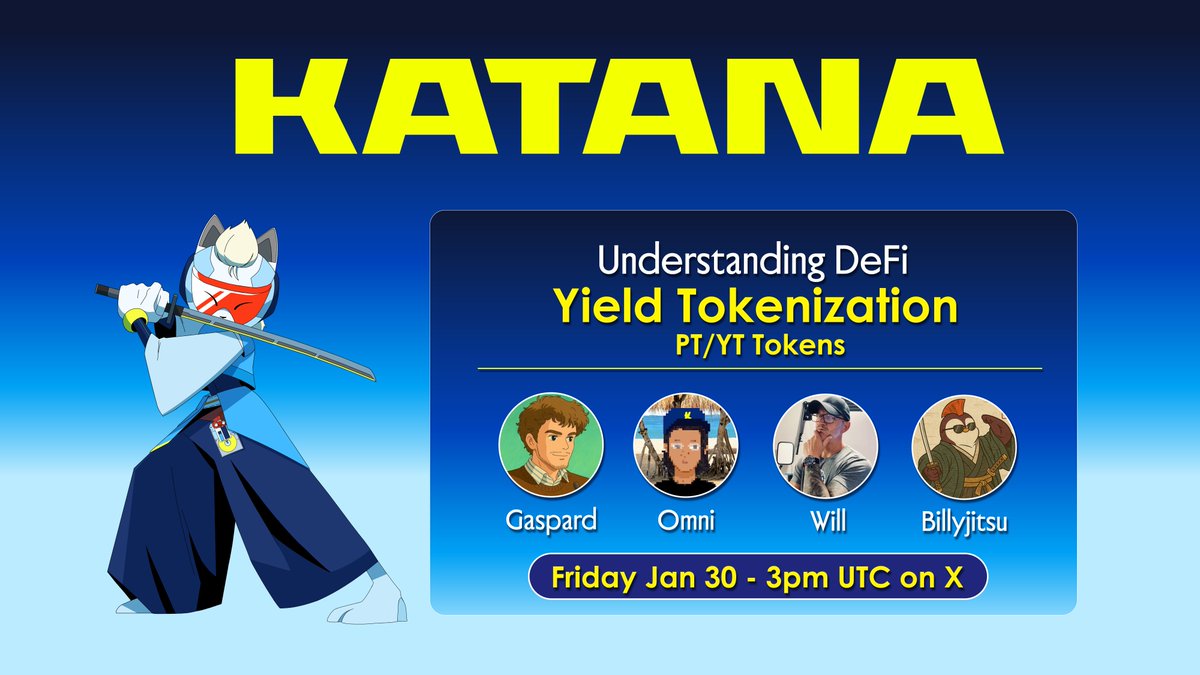 KATANA

Understanding DeFi
Yield Tokenization
PT/YT Tokens

Gaspard
Omni
Will
Billyjitsu

Friday Jan 30 - 3pm UTC on X